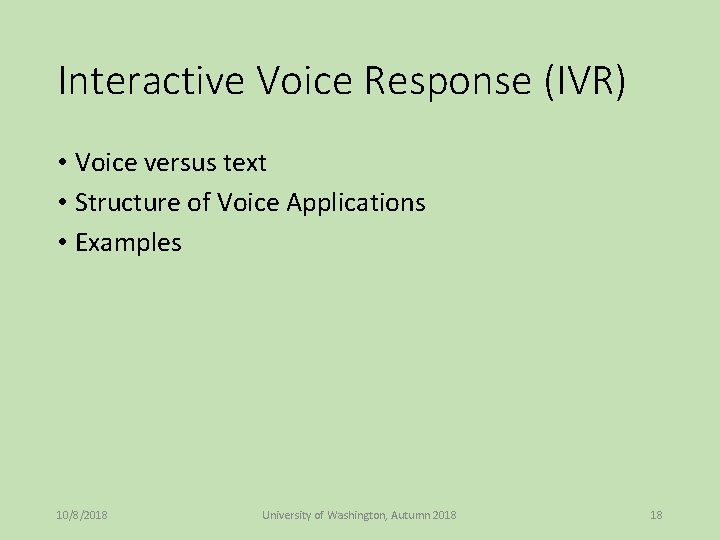 Interactive Voice Response (IVR)

• Voice versus text
• Structure of Voice Applications
• Examples

10/8/2018

University of Washington, Autumn 2018

18